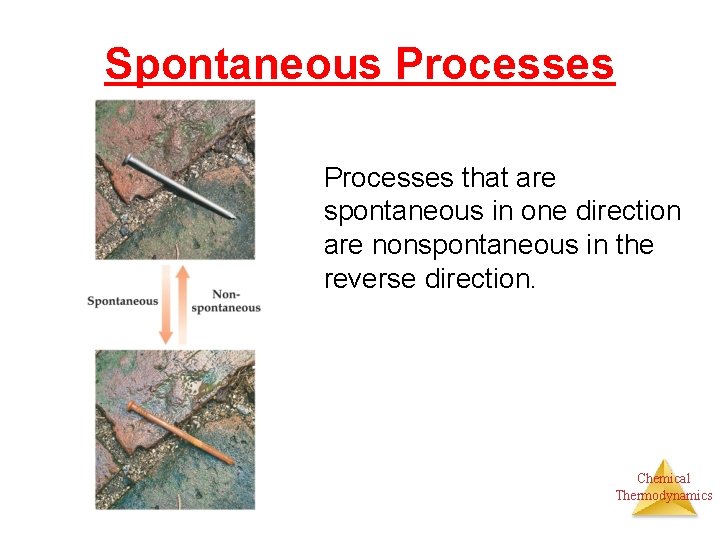 Spontaneous Processes

Spontaneous

Non-spontaneous

Processes that are spontaneous in one direction are nonspontaneous in the reverse direction.

Chemical Thermodynamics